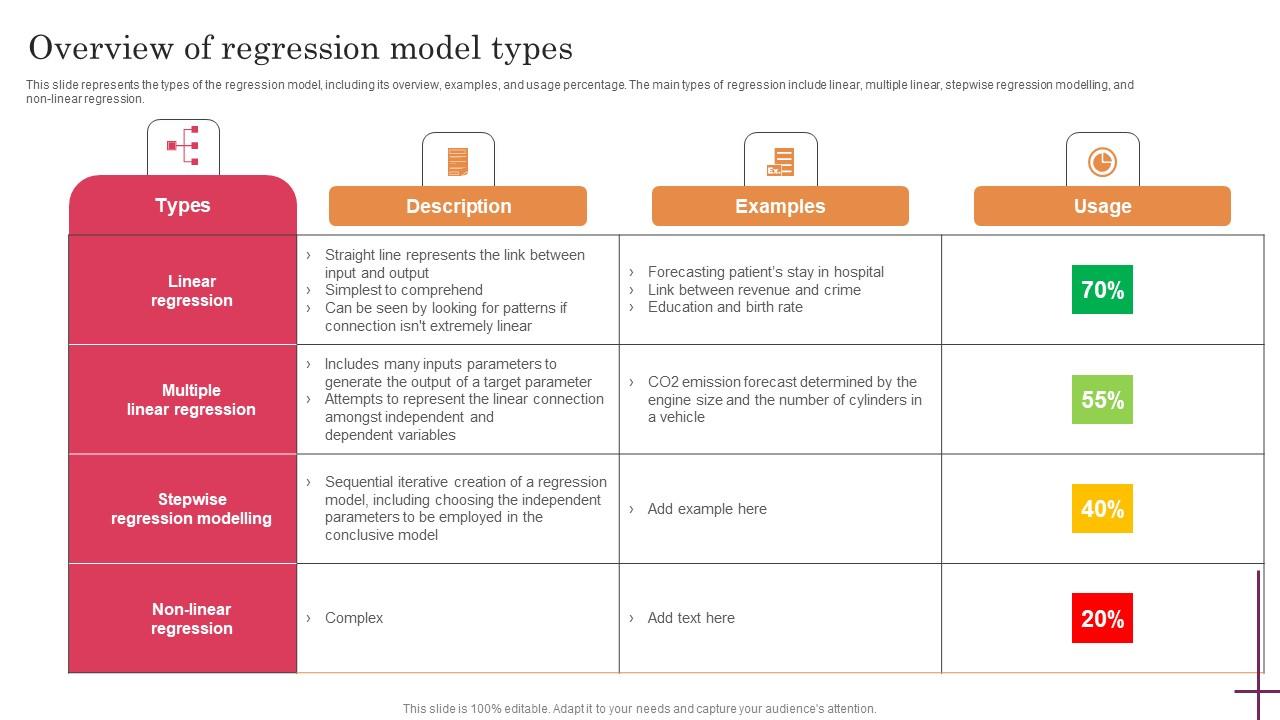 Overview of regression model types

This slide represents the types of the regression model, including its overview, examples, and usage percentage. The main types of regression include linear, multiple linear, stepwise regression modelling, and non-linear regression.

| Types | Description | Examples | Usage |
|---|---|---|---|
| Linear regression | › Straight line represents the link between input and output › Simplest to comprehend › Can be seen by looking for patterns if connection isn't extremely linear | › Forecasting patient's stay in hospital › Link between revenue and crime › Education and birth rate | 70% |
| Multiple linear regression | › Includes many inputs parameters to generate the output of a target parameter › Attempts to represent the linear connection amongst independent and dependent variables | › CO2 emission forecast determined by the engine size and the number of cylinders in a vehicle | 55% |
| Stepwise regression modelling | › Sequential iterative creation of a regression model, including choosing the independent parameters to be employed in the conclusive model | › Add example here | 40% |
| Non-linear regression | › Complex | › Add text here | 20% |

This slide is 100% editable. Adapt it to your needs and capture your audience's attention.